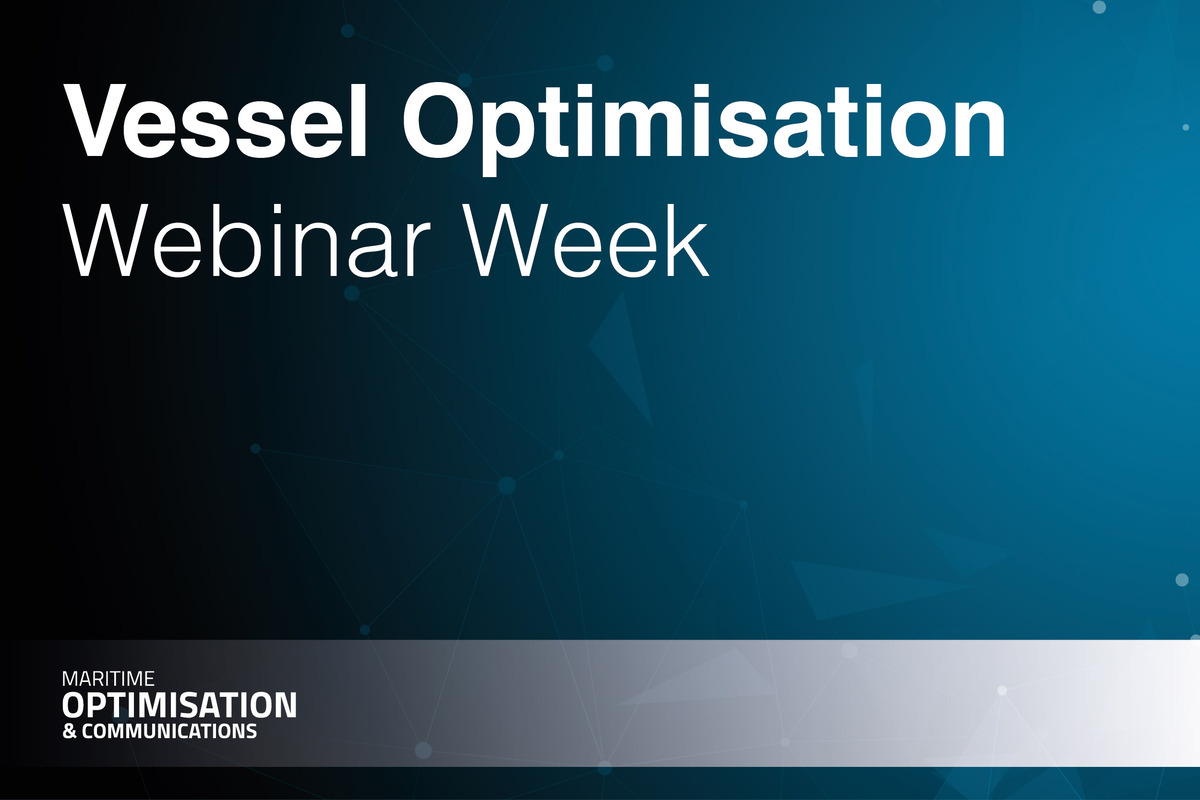 Vessel Optimisation
Webinar Week

MARITIME
OPTIMISATION
& COMMUNICATIONS